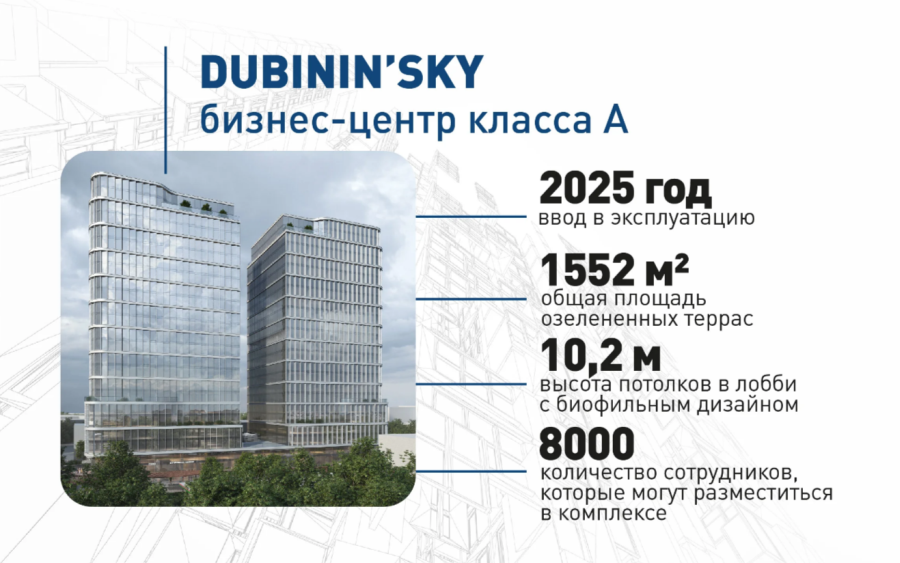 DUBININ'SKY
бизнес-центр класса А

2025 год
ввод в эксплуатацию

1552 м²
общая площадь озелененных террас

10,2 м
высота потолков в лобби с биофильным дизайном

8000
количество сотрудников, которые могут разместиться в комплексе